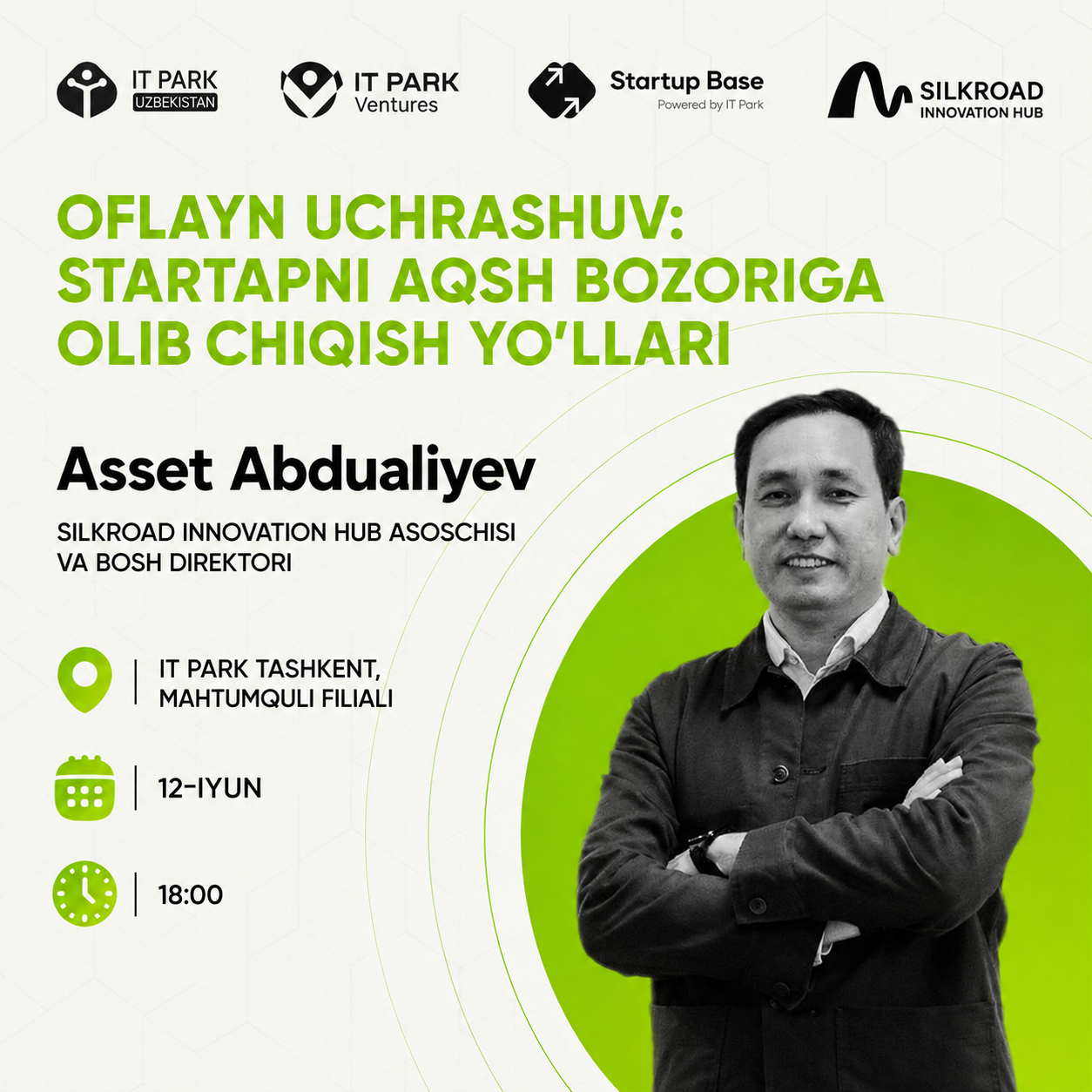 IT PARK
UZBEKISTAN

IT PARK
Ventures

Startup Base
Powered by IT Park

SILKROAD
INNOVATION HUB

OFLAYN UCHRASHUV: STARTAPNI AQSH BOZORIGA OLIB CHIQISH YO'LLARI

Asset Abdualiyev

SILKROAD INNOVATION HUB ASOSCHISI VA BOSH DIREKTORI

IT PARK TASHKENT, MAHTUMQULI FILIALI

12-IYUN

18:00